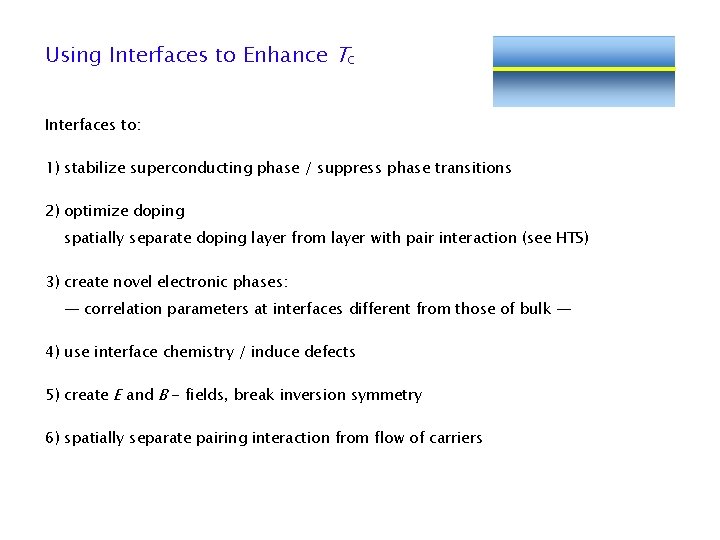 Using Interfaces to Enhance $T_c$

Interfaces to:

1) stabilize superconducting phase / suppress phase transitions

2) optimize doping
spatially separate doping layer from layer with pair interaction (see HTS)

3) create novel electronic phases:
— correlation parameters at interfaces different from those of bulk —

4) use interface chemistry / induce defects

5) create $E$ and $B$ - fields, break inversion symmetry

6) spatially separate pairing interaction from flow of carriers